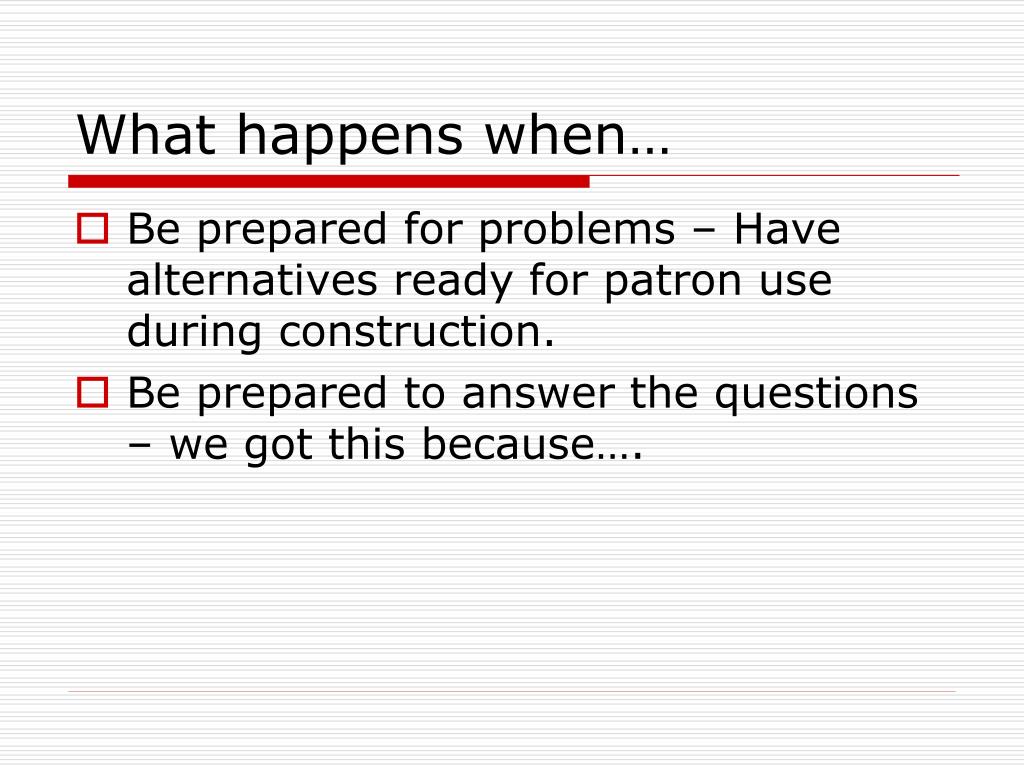 What happens when…

Be prepared for problems – Have alternatives ready for patron use during construction.

Be prepared to answer the questions – we got this because….